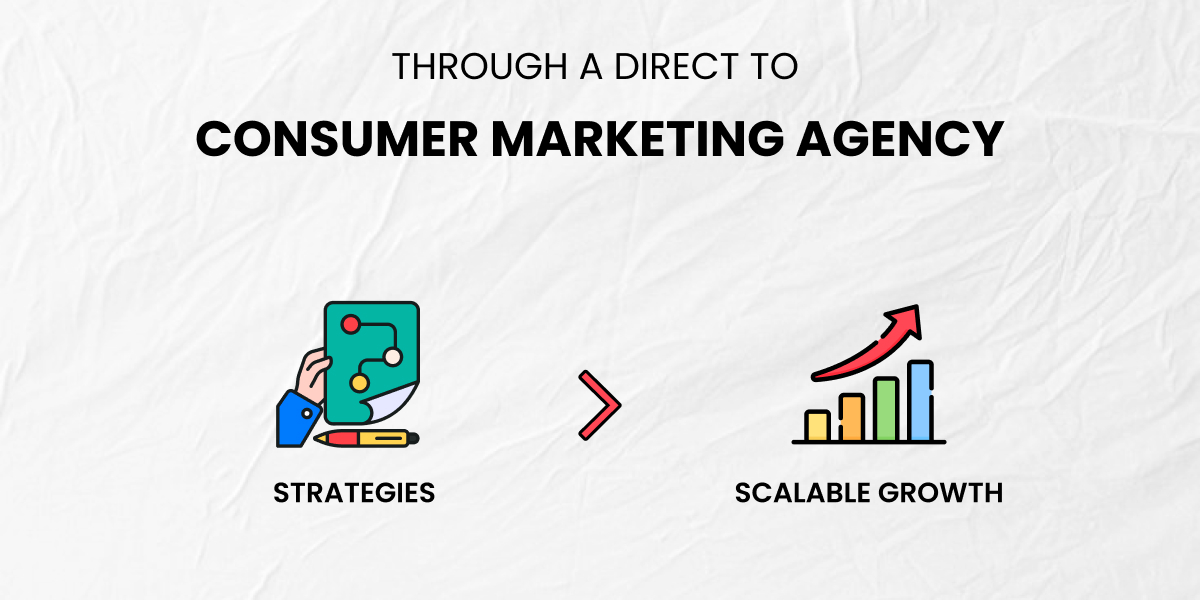 THROUGH A DIRECT TO

CONSUMER MARKETING AGENCY

STRATEGIES

SCALABLE GROWTH